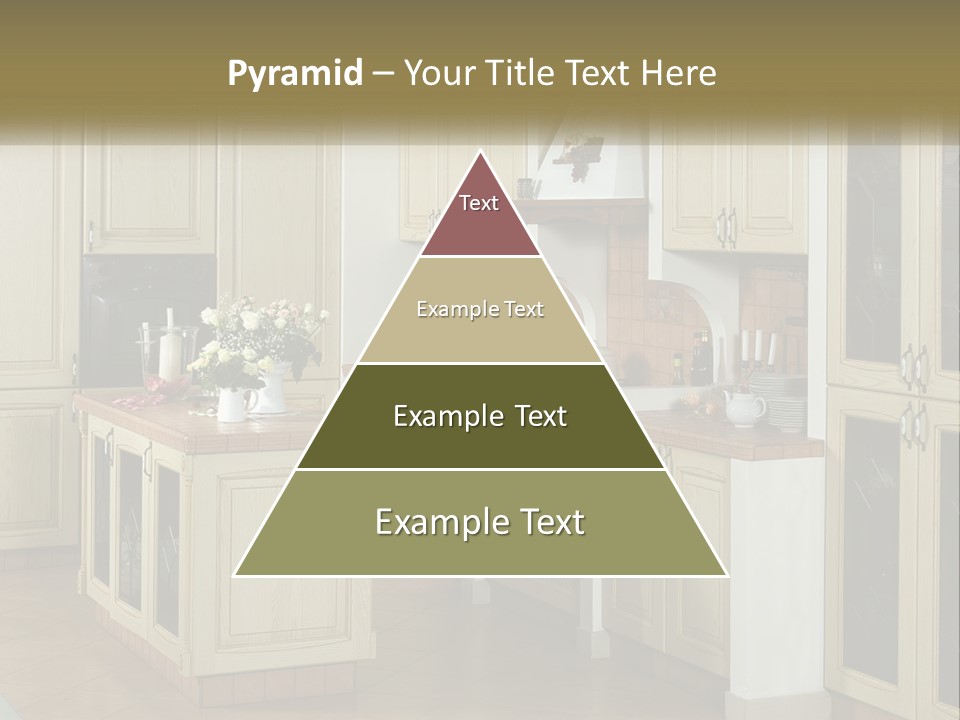 Pyramid – Your Title Text Here

Text

Example Text

Example Text

Example Text